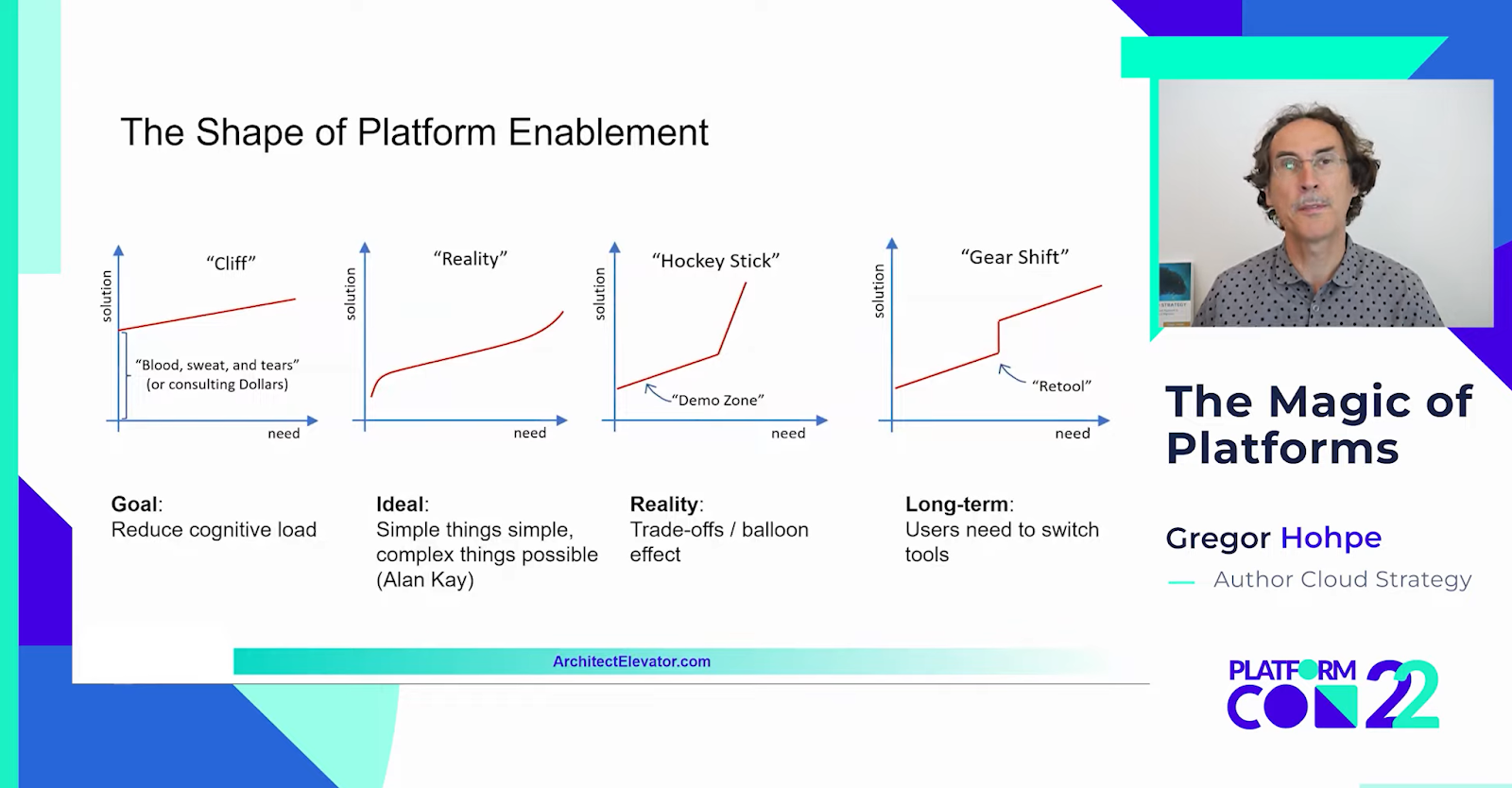 The Shape of Platform Enablement

"Cliff"

solution

"Blood, sweat, and tears" (or consulting Dollars)

need

"Reality"

solution

need

"Hockey Stick"

solution

"Demo Zone"

need

"Gear Shift"

solution

"Retool"

need

**Goal**:
Reduce cognitive load

**Ideal**:
Simple things simple, complex things possible (Alan Kay)

**Reality**:
Trade-offs / balloon effect

**Long-term**:
Users need to switch tools

ArchitectElevator.com

The Magic of Platforms

Gregor Hohpe

Author Cloud Strategy

PLATFORM CON 22